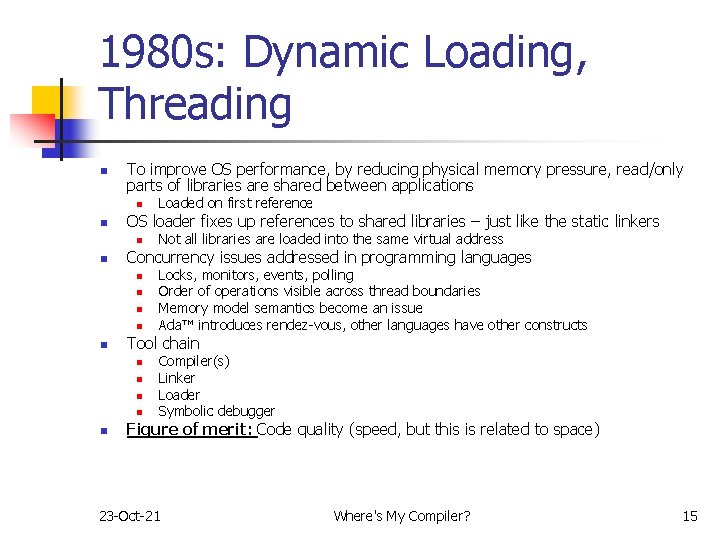 1980s: Dynamic Loading, Threading

- To improve OS performance, by reducing physical memory pressure, read/only parts of libraries are shared between applications
  - Loaded on first reference
- OS loader fixes up references to shared libraries – just like the static linkers
  - Not all libraries are loaded into the same virtual address
- Concurrency issues addressed in programming languages
  - Locks, monitors, events, polling
  - Order of operations visible across thread boundaries
  - Memory model semantics become an issue
  - Ada™ introduces rendez-vous, other languages have other constructs
- Tool chain
  - Compiler(s)
  - Linker
  - Loader
  - Symbolic debugger
- Figure of merit: Code quality (speed, but this is related to space)

23-Oct-21 Where's My Compiler? 15